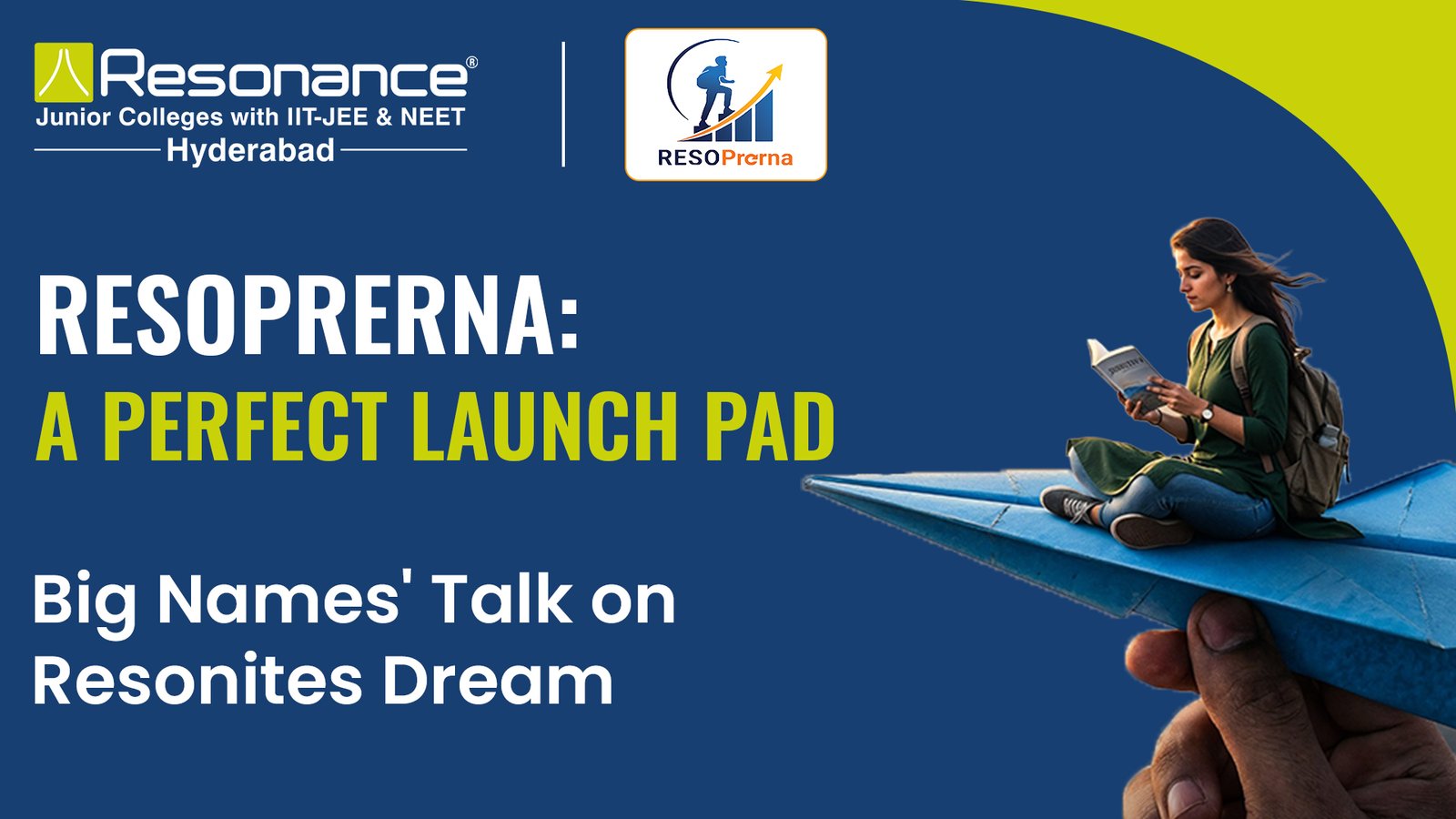 Resonance®
Junior Colleges with IIT-JEE & NEET
Hyderabad

RESOPrerna

RESOPRERNA:
A PERFECT LAUNCH PAD

Big Names' Talk on Resonites Dream